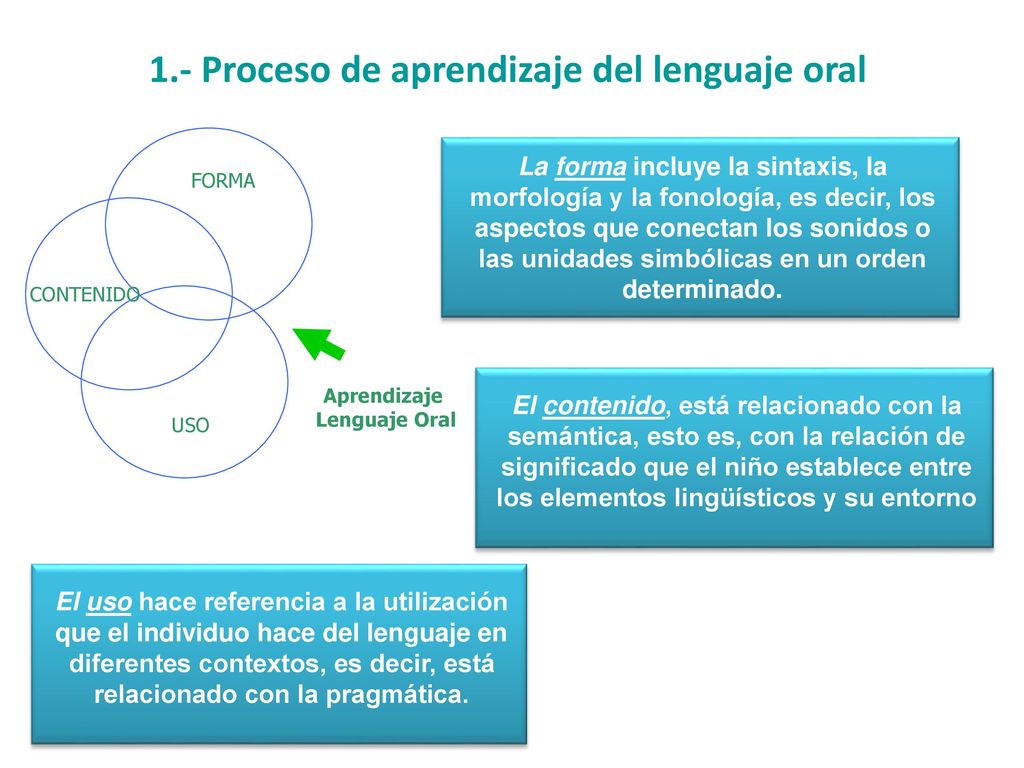 1.- Proceso de aprendizaje del lenguaje oral

FORMA

CONTENIDO

USO

Aprendizaje
Lenguaje Oral

La forma incluye la sintaxis, la morfología y la fonología, es decir, los aspectos que conectan los sonidos o las unidades simbólicas en un orden determinado.

El contenido, está relacionado con la semántica, esto es, con la relación de significado que el niño establece entre los elementos lingüísticos y su entorno

El uso hace referencia a la utilización que el individuo hace del lenguaje en diferentes contextos, es decir, está relacionado con la pragmática.